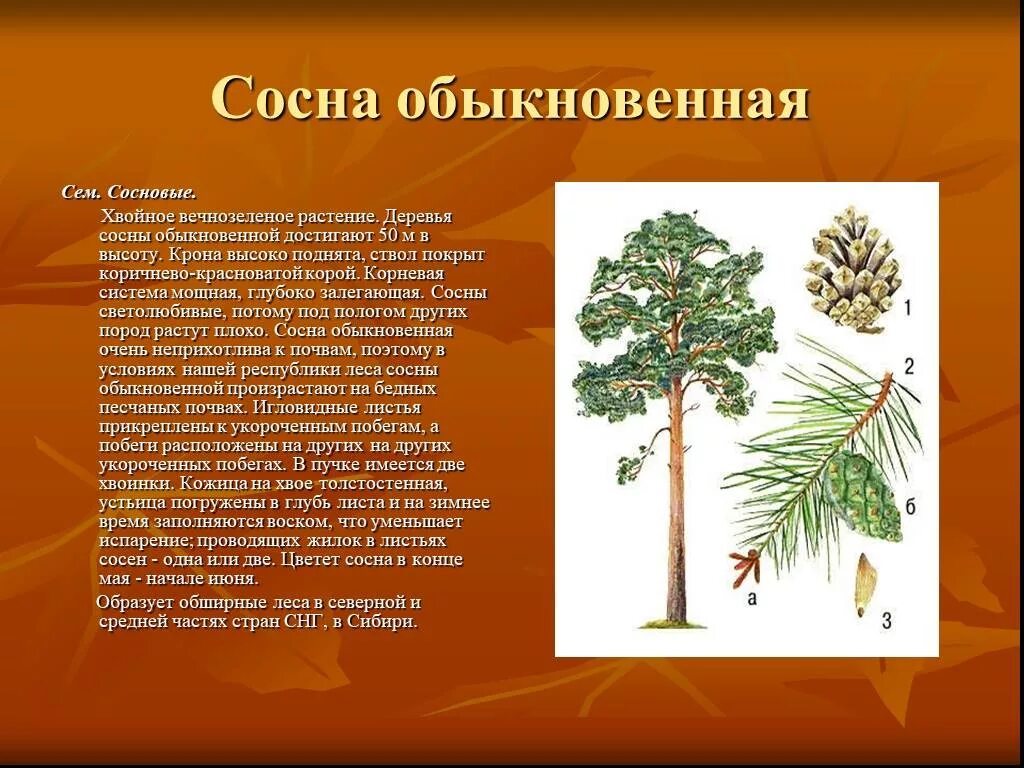 Сосна обыкновенная

Сем. Сосновые.

Хвойное вечнозеленое растение. Деревья сосны обыкновенной достигают 50 м в высоту. Крона высоко поднята, ствол покрыт коричнево-красноватой корой. Корневая система мощная, глубоко залегающая. Сосны светолюбивые, потому под пологом других пород растут плохо. Сосна обыкновенная очень неприхотлива к почвам, поэтому в условиях нашей республики леса сосны обыкновенной произрастают на бедных песчаных почвах. Игловидные листья прикреплены к укороченным побегам, а побеги расположены на других на других укороченных побегах. В пучке имеется две хвоинки. Кожица на хвое толстостенная, устьица погружены в глубь листа и на зимнее время заполняются воском, что уменьшает испарение; проводящих жилок в листьях сосен - одна или две. Цветет сосна в конце мая - начале июня.

Образует обширные леса в северной и средней частях стран СНГ, в Сибири.

1
2
б
а
3